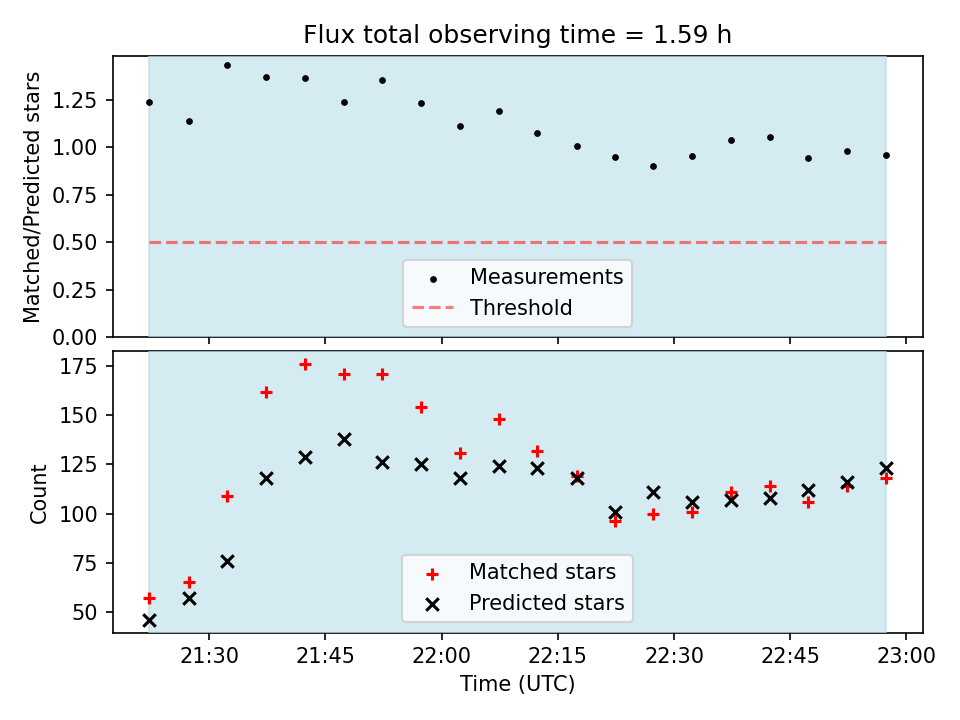 Flux total observing time = 1.59 h

Matched/Predicted stars

1.25
1.00
0.75
0.50
0.25
0.00

Measurements
Threshold

Count

175
150
125
100
75
50

Matched stars
Predicted stars

21:30 21:45 22:00 22:15 22:30 22:45 23:00

Time (UTC)